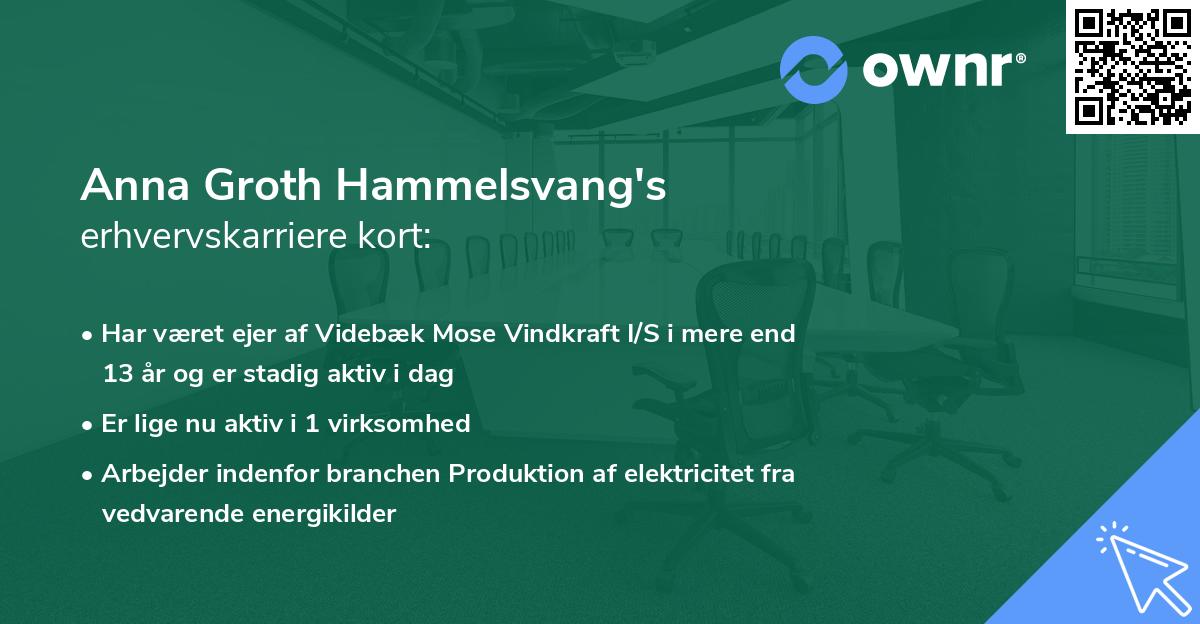 ownr®

Anna Groth Hammelsvang's
erhvervskarriere kort:

• Har været ejer af Videbæk Mose Vindkraft I/S i mere end 13 år og er stadig aktiv i dag

• Er lige nu aktiv i 1 virksomhed

• Arbejder indenfor branchen Produktion af elektricitet fra vedvarende energikilder